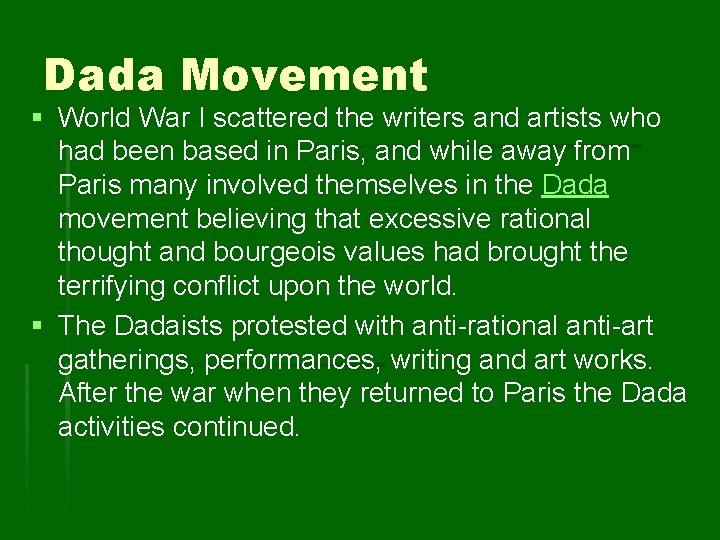 Dada Movement

• World War I scattered the writers and artists who had been based in Paris, and while away from Paris many involved themselves in the Dada movement believing that excessive rational thought and bourgeois values had brought the terrifying conflict upon the world.
• The Dadaists protested with anti-rational anti-art gatherings, performances, writing and art works. After the war when they returned to Paris the Dada activities continued.